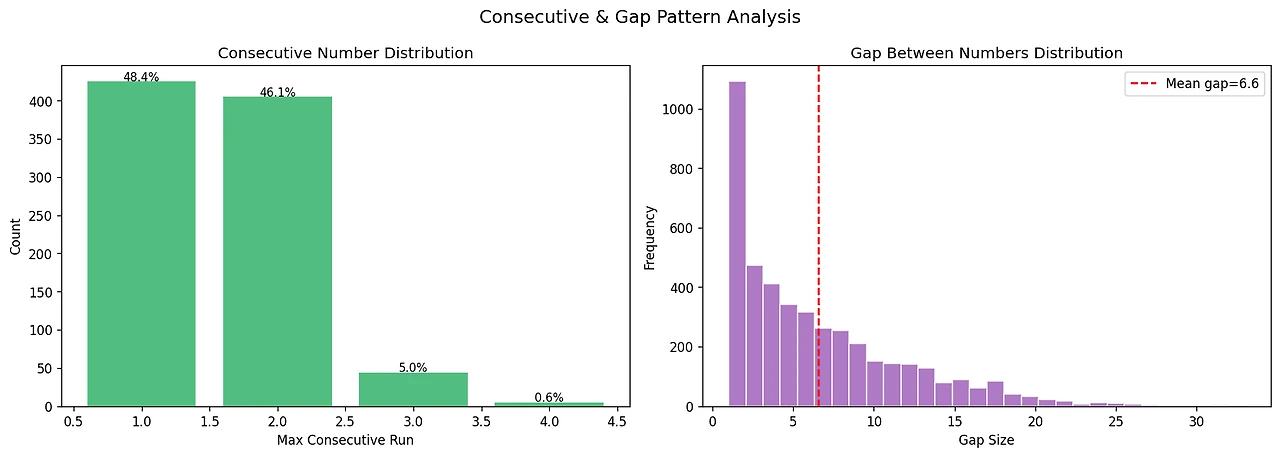 Consecutive & Gap Pattern Analysis

Consecutive Number Distribution

48.4%
46.1%
5.0%
0.6%

Count
400
350
300
250
200
150
100
50
0

0.5 1.0 1.5 2.0 2.5 3.0 3.5 4.0 4.5
Max Consecutive Run

Gap Between Numbers Distribution

Mean gap=6.6

Frequency
1000
800
600
400
200
0

0 5 10 15 20 25 30
Gap Size